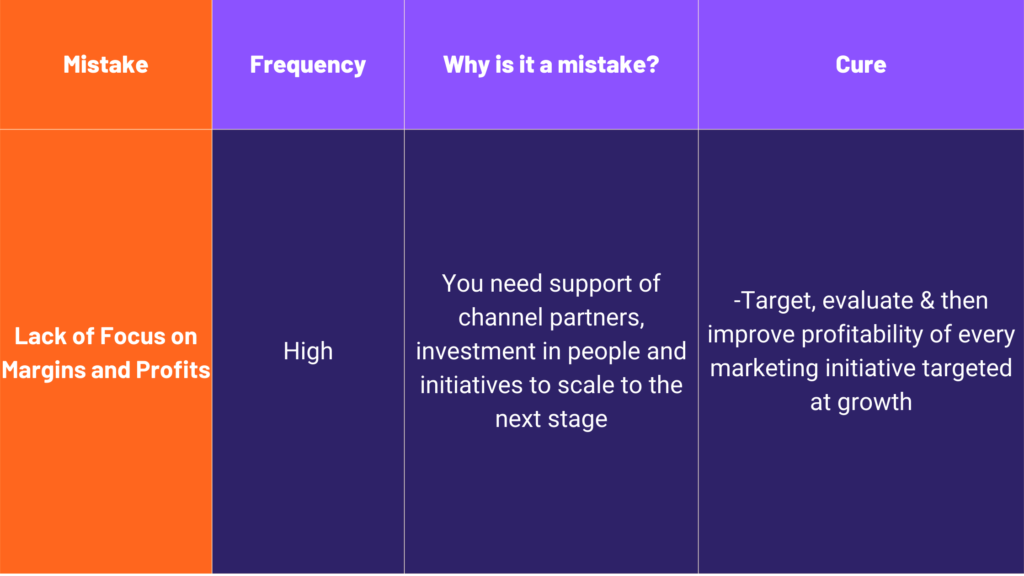 | Mistake | Frequency | Why is it a mistake? | Cure |
|---|---|---|---|
| Lack of Focus on Margins and Profits | High | You need support of channel partners, investment in people and initiatives to scale to the next stage | -Target, evaluate & then improve profitability of every marketing initiative targeted at growth |